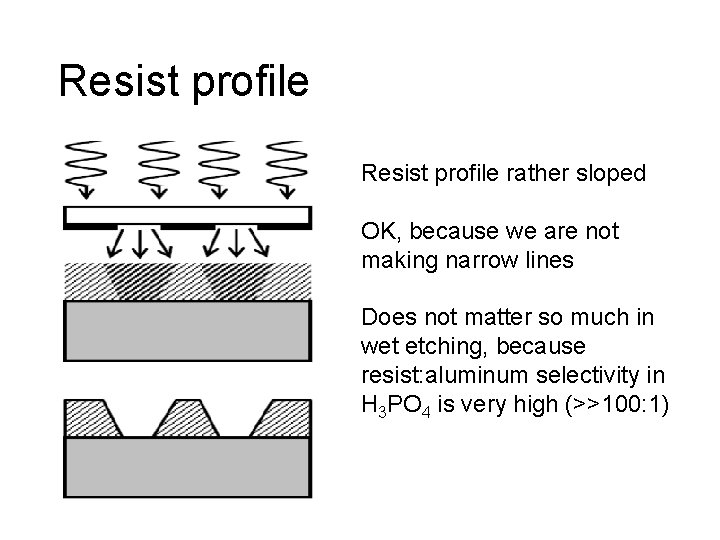 Resist profile

Resist profile rather sloped

OK, because we are not making narrow lines

Does not matter so much in wet etching, because resist:aluminum selectivity in $H_3PO_4$ is very high (>>100:1)